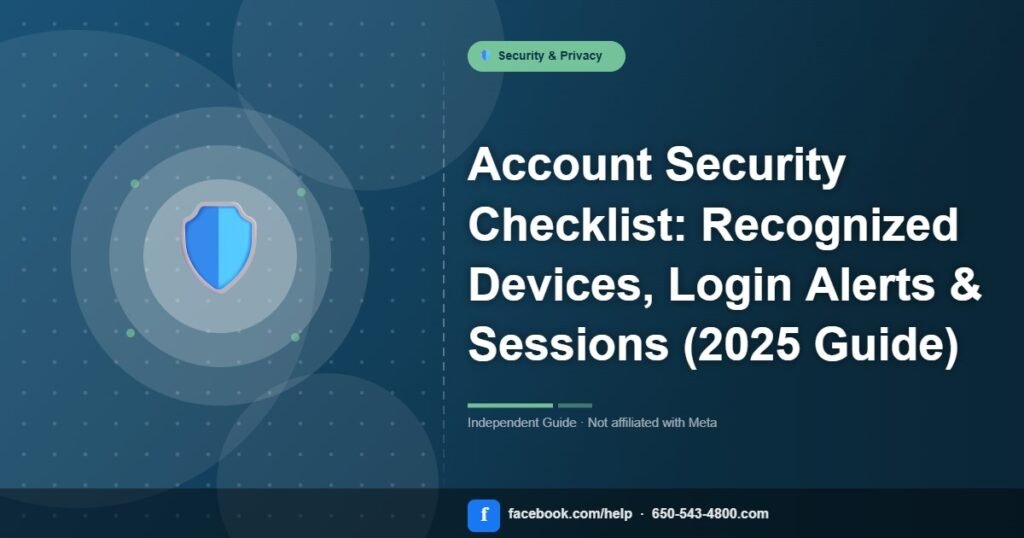 Security & Privacy

Account Security Checklist: Recognized Devices, Login Alerts & Sessions (2025 Guide)

Independent Guide · Not affiliated with Meta

f facebook.com/help · 650-543-4800.com